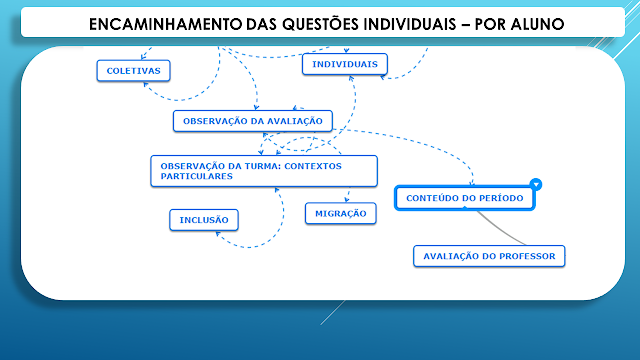 ENCAMINHAMENTO DAS QUESTÕES INDIVIDUAIS – POR ALUNO

COLETIVAS

INDIVIDUAIS

OBSERVAÇÃO DA AVALIAÇÃO

OBSERVAÇÃO DA TURMA: CONTEXTOS PARTICULARES

CONTEÚDO DO PERÍODO

INCLUSÃO

MIGRAÇÃO

AVALIAÇÃO DO PROFESSOR